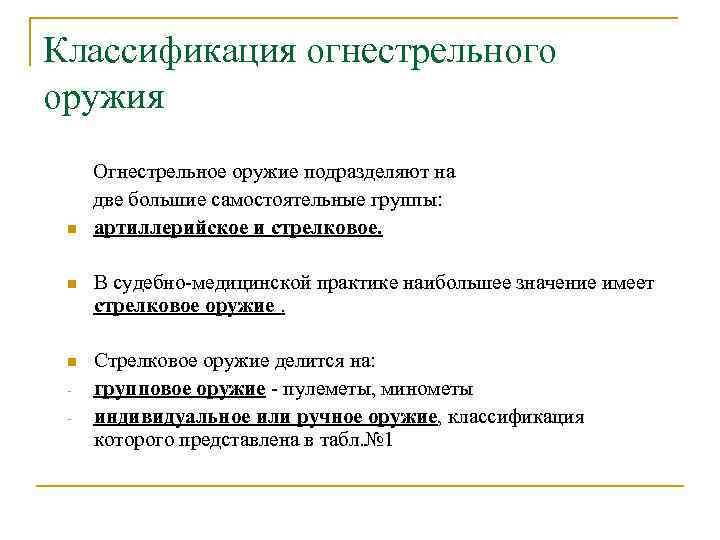 Классификация огнестрельного оружия

Огнестрельное оружие подразделяют на две большие самостоятельные группы:

- артиллерийское и стрелковое.

- В судебно-медицинской практике наибольшее значение имеет стрелковое оружие .

- Стрелковое оружие делится на:
- групповое оружие - пулеметы, минометы
- индивидуальное или ручное оружие, классификация которого представлена в табл.№1